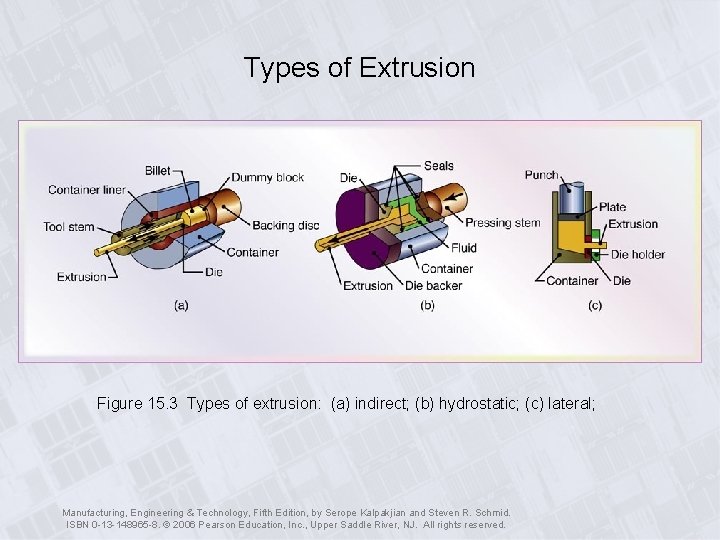 Types of Extrusion

Billet
Container liner
Dummy block
Tool stem
Backing disc
Container
Extrusion
Die
(a)

Die
Seals
Pressing stem
Fluid
Container
Extrusion
Die backer
(b)

Punch
Plate
Extrusion
Die holder
Container
Die
(c)

Figure 15.3 Types of extrusion: (a) indirect; (b) hydrostatic; (c) lateral;

Manufacturing, Engineering & Technology, Fifth Edition, by Serope Kalpakjian and Steven R. Schmid. ISBN 0-13-148965-8. © 2006 Pearson Education, Inc., Upper Saddle River, NJ. All rights reserved.